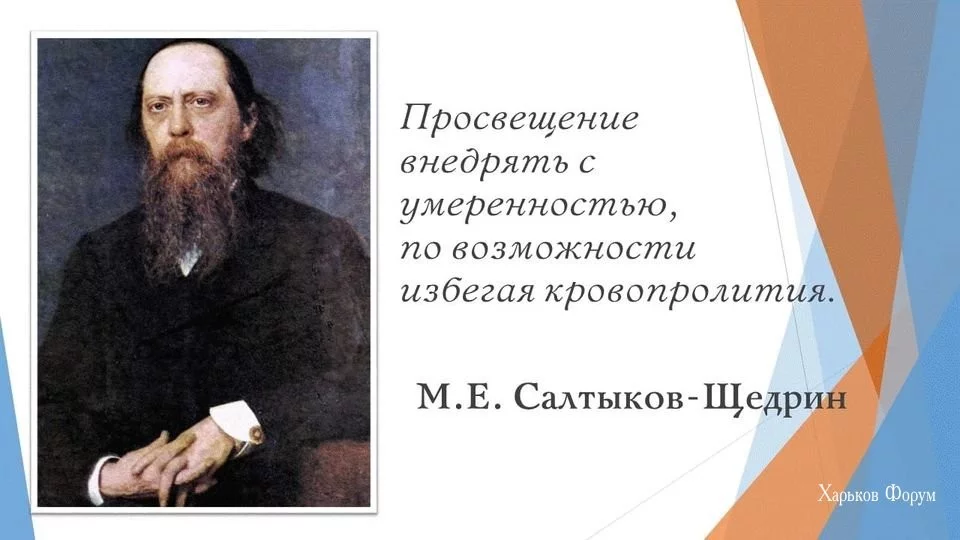 Просвещение внедрять с умеренностью, по возможности избегая кровопролития.

М.Е. Салтыков-Щедрин

Харьков Форум